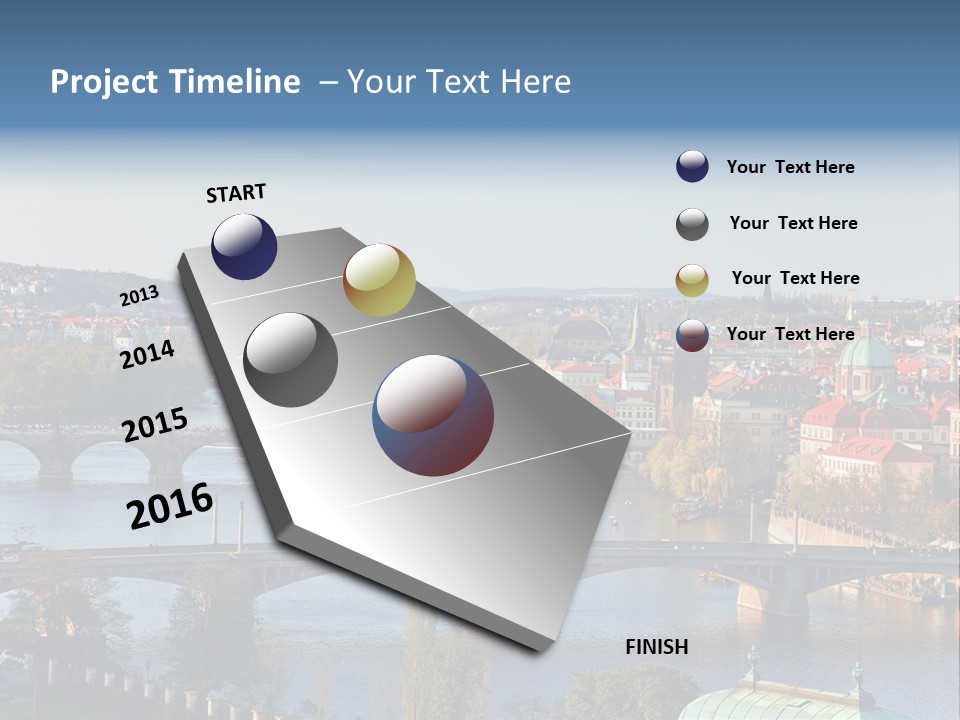 Project Timeline – Your Text Here

START

2013

2014

2015

2016

FINISH

Your Text Here

Your Text Here

Your Text Here

Your Text Here